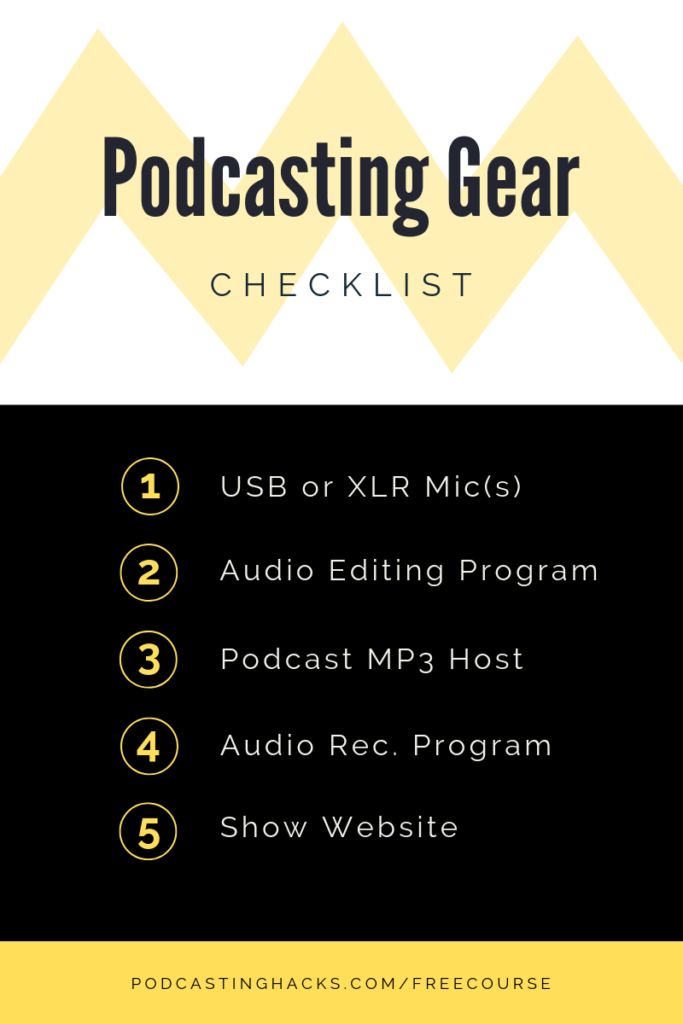 Podcasting Gear

CHECKLIST

1 USB or XLR Mic(s)

2 Audio Editing Program

3 Podcast MP3 Host

4 Audio Rec. Program

5 Show Website

PODCASTINGHACKS.COM/FREECOURSE